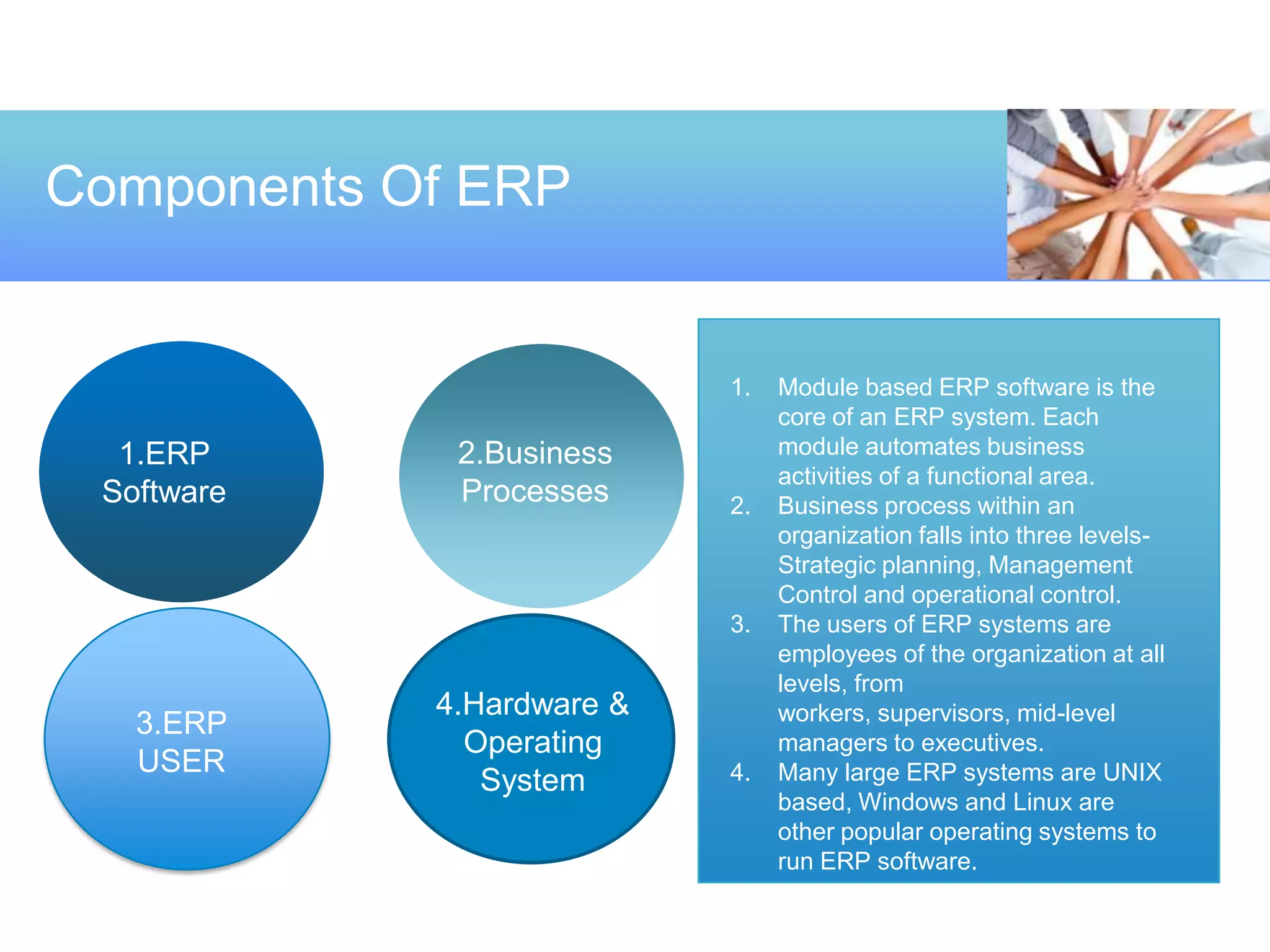 Components Of ERP

1.ERP Software

2.Business Processes

3.ERP USER

4.Hardware & Operating System

1. Module based ERP software is the core of an ERP system. Each module automates business activities of a functional area.
2. Business process within an organization falls into three levels- Strategic planning, Management Control and operational control.
3. The users of ERP systems are employees of the organization at all levels, from workers, supervisors, mid-level managers to executives.
4. Many large ERP systems are UNIX based, Windows and Linux are other popular operating systems to run ERP software.